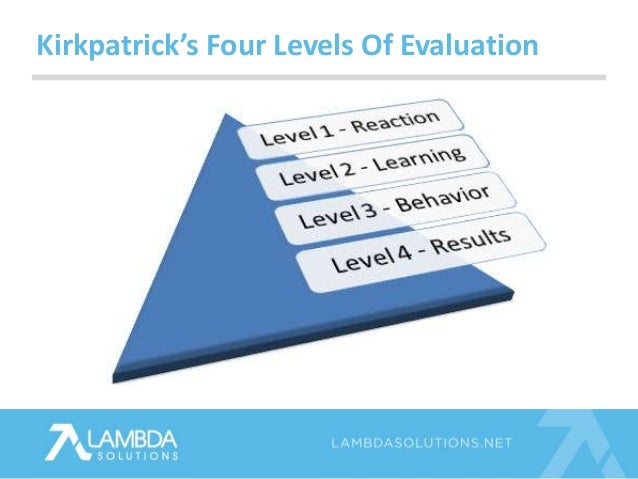 Kirkpatrick's Four Levels Of Evaluation

Level 1 - Reaction

Level 2 - Learning

Level 3 - Behavior

Level 4 - Results

LAMBDA SOLUTIONS

LAMBDASOLUTIONS.NET